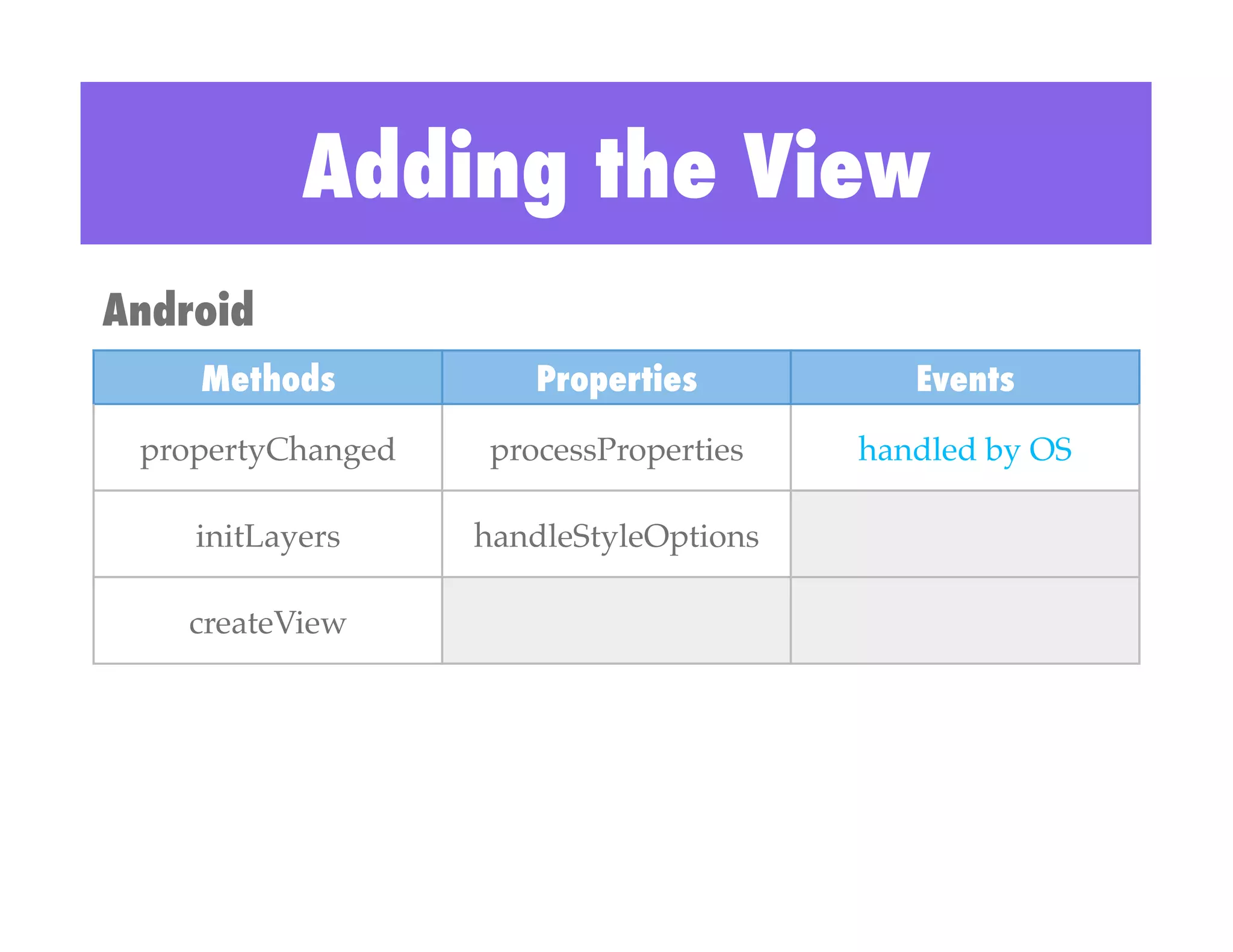 Adding the View

Android

| Methods | Properties | Events |
|---|---|---|
| propertyChanged | processProperties | handled by OS |
| initLayers | handleStyleOptions | |
| createView | | |